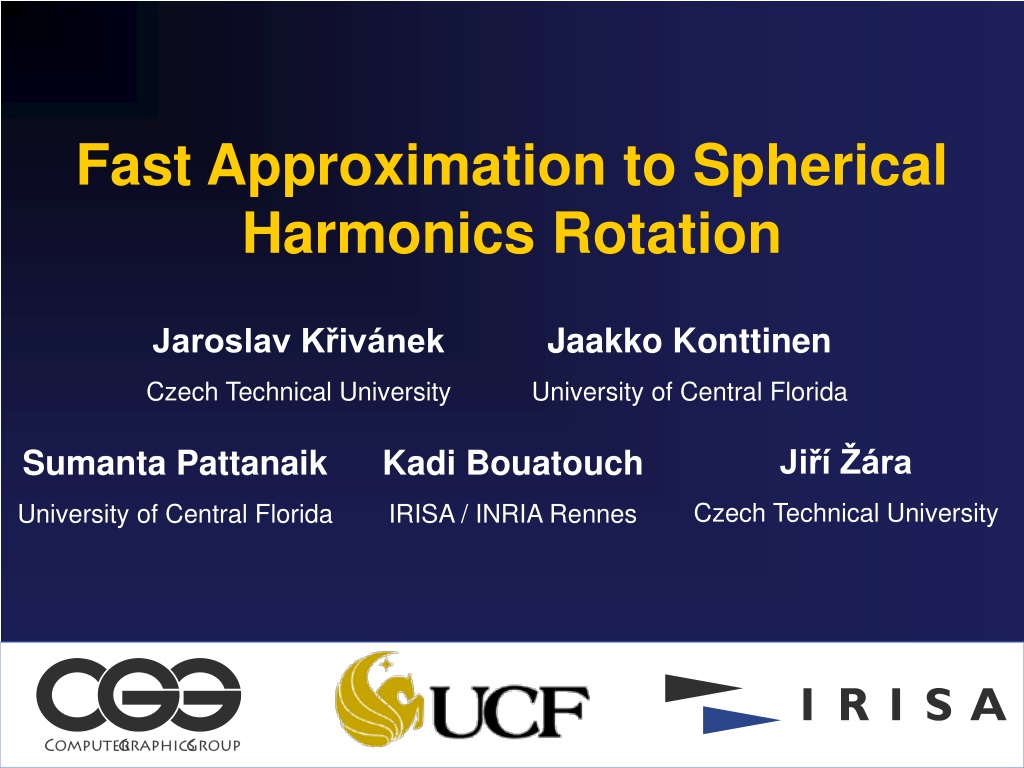 Fast Approximation to Spherical Harmonics Rotation

Jaroslav Křivánek
Czech Technical University

Jaakko Konttinen
University of Central Florida

Sumanta Pattanaik
University of Central Florida

Kadi Bouatouch
IRISA / INRIA Rennes

Jiří Žára
Czech Technical University

CGG
COMPUTER GRAPHICS GROUP

UCF

IRISA